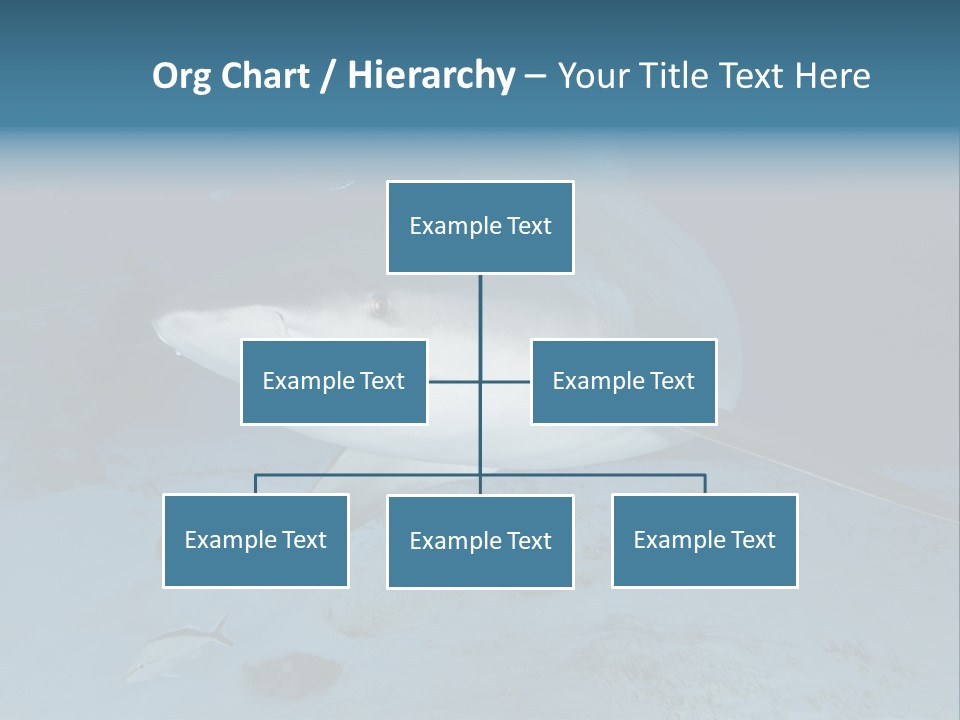 Org Chart / Hierarchy – Your Title Text Here

Example Text

Example Text

Example Text

Example Text

Example Text

Example Text